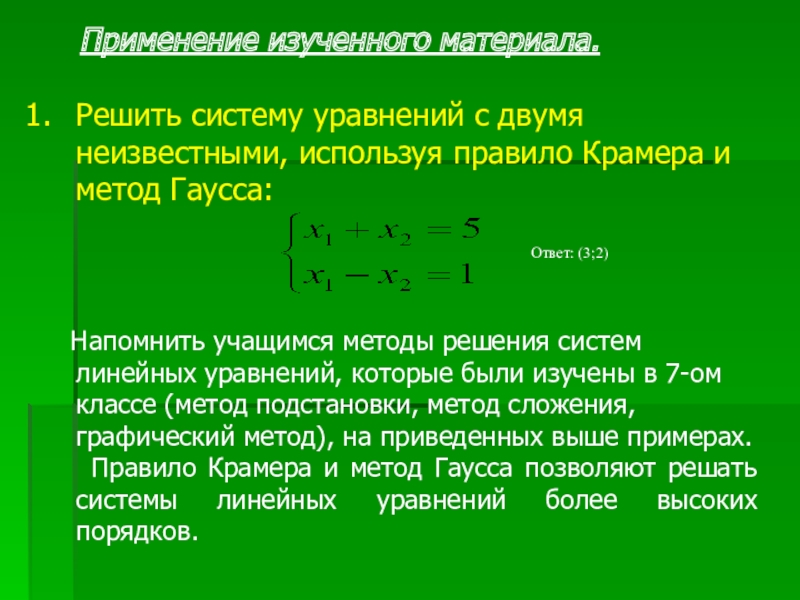 Применение изученного материала.

1. Решить систему уравнений с двумя неизвестными, используя правило Крамера и метод Гаусса:

$\begin{cases} x_1 + x_2 = 5 \\ x_1 - x_2 = 1 \end{cases}$

Ответ: (3;2)

Напомнить учащимся методы решения систем линейных уравнений, которые были изучены в 7-ом классе (метод подстановки, метод сложения, графический метод), на приведенных выше примерах.
Правило Крамера и метод Гаусса позволяют решать системы линейных уравнений более высоких порядков.